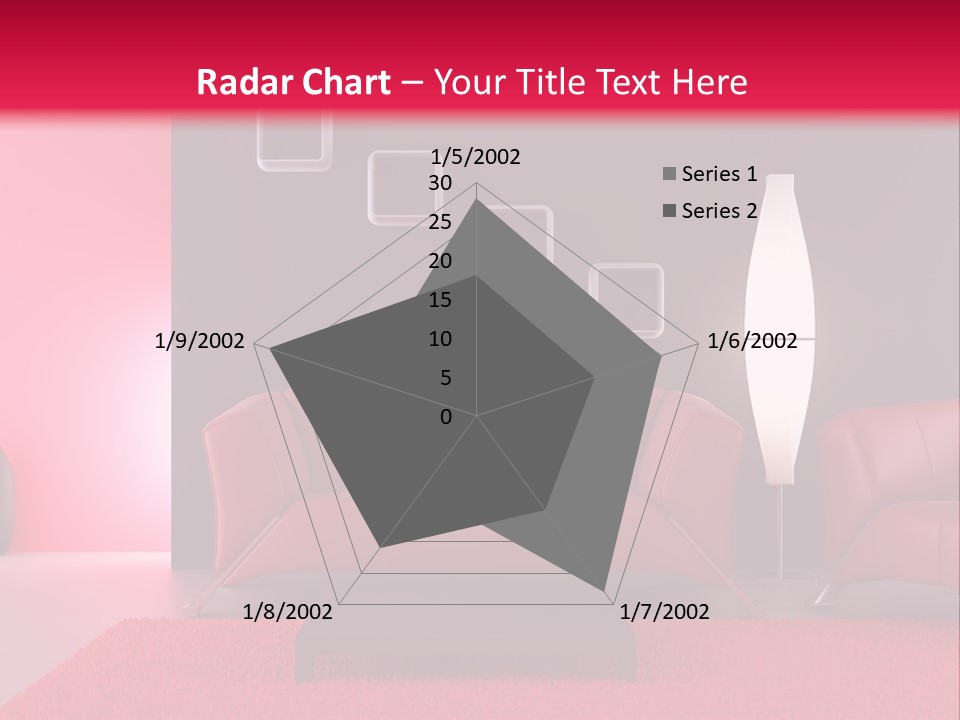 Radar Chart – Your Title Text Here

1/5/2002
30
25
20
15
10
5
0
1/6/2002
1/7/2002
1/8/2002
1/9/2002

Series 1
Series 2